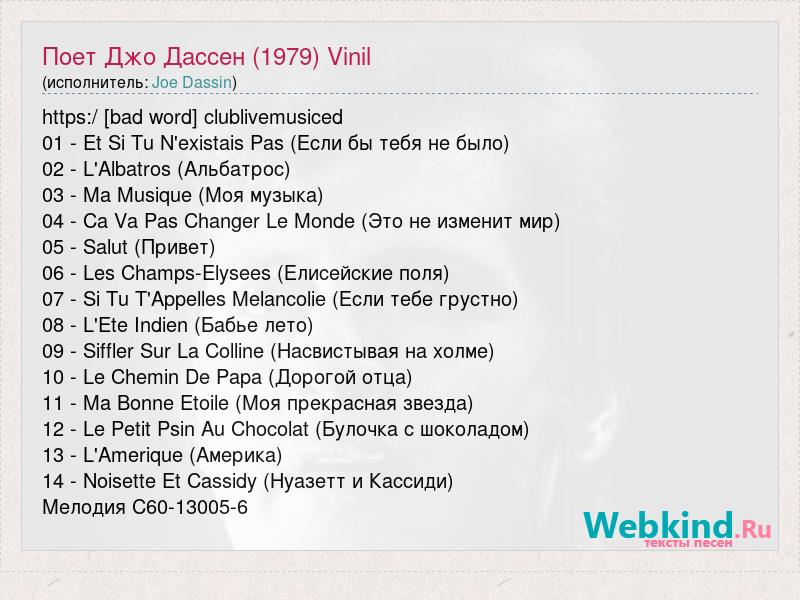 Поет Джо Дассен (1979) Vinil
(исполнитель: Joe Dassin)

https:/ [bad word] clublivemusiced
01 - Et Si Tu N'existais Pas (Если бы тебя не было)
02 - L'Albatros (Альбатрос)
03 - Ma Musique (Моя музыка)
04 - Ca Va Pas Changer Le Monde (Это не изменит мир)
05 - Salut (Привет)
06 - Les Champs-Elysees (Елисейские поля)
07 - Si Tu T'Appelles Melancolie (Если тебе грустно)
08 - L'Ete Indien (Бабье лето)
09 - Siffler Sur La Colline (Насвистывая на холме)
10 - Le Chemin De Papa (Дорогой отца)
11 - Ma Bonne Etoile (Моя прекрасная звезда)
12 - Le Petit Psin Au Chocolat (Булочка с шоколадом)
13 - L'Amerique (Америка)
14 - Noisette Et Cassidy (Нуазетт и Кассиди)
Мелодия С60-13005-6

Webkind.Ru
тексты песен